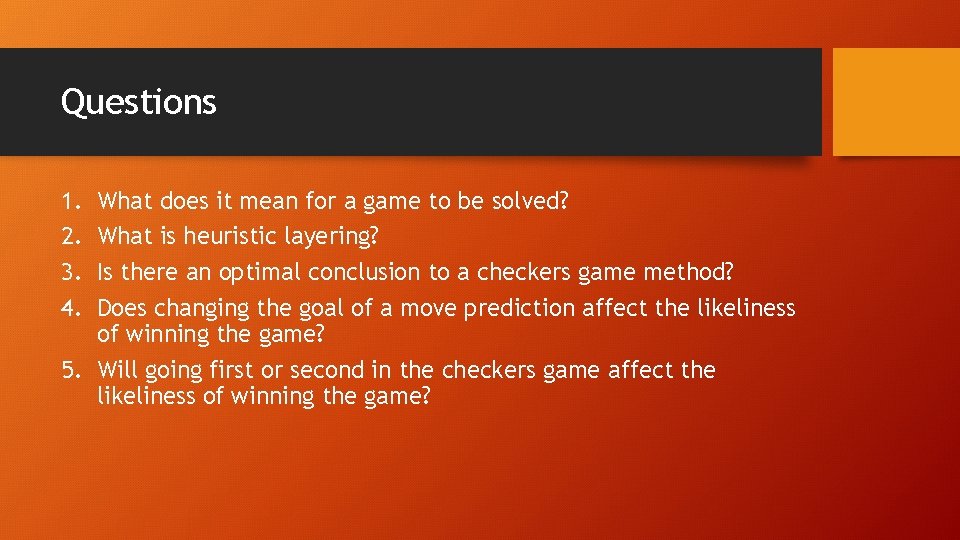 Questions

1. What does it mean for a game to be solved?
2. What is heuristic layering?
3. Is there an optimal conclusion to a checkers game method?
4. Does changing the goal of a move prediction affect the likeliness of winning the game?
5. Will going first or second in the checkers game affect the likeliness of winning the game?